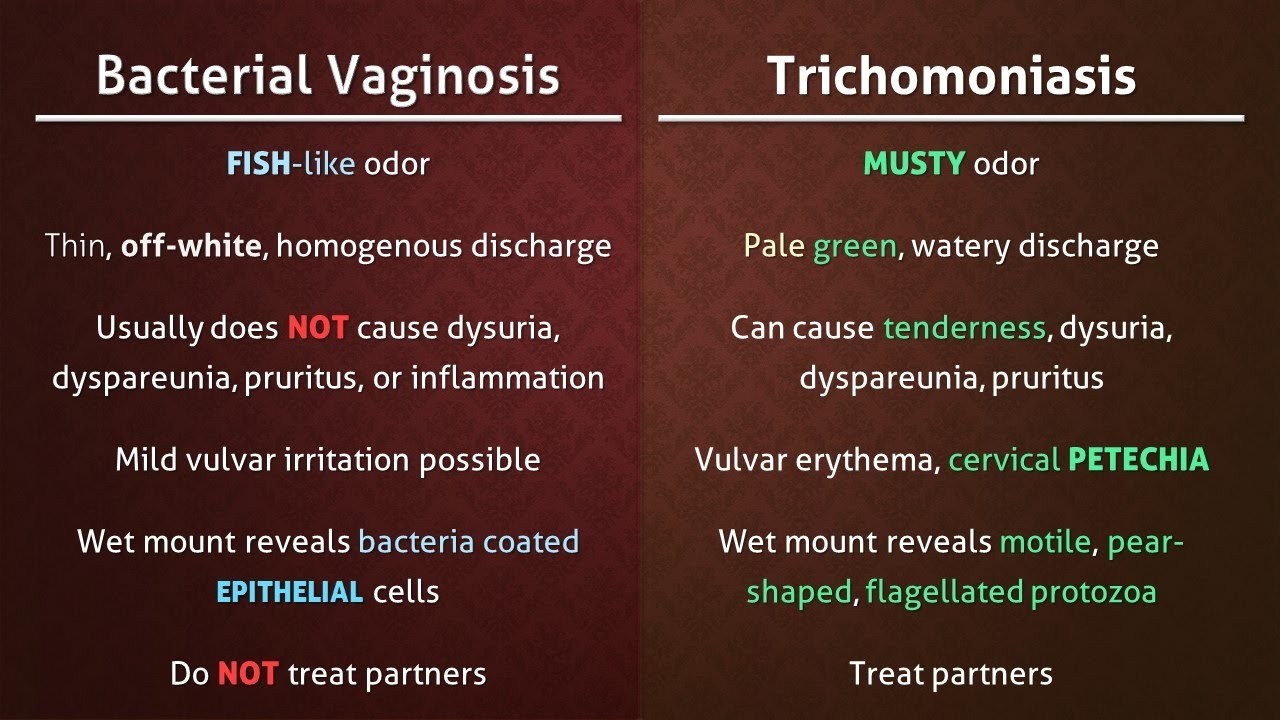 Bacterial Vaginosis

FISH-like odor

Thin, off-white, homogenous discharge

Usually does NOT cause dysuria, dyspareunia, pruritus, or inflammation

Mild vulvar irritation possible

Wet mount reveals bacteria coated EPITHELIAL cells

Do NOT treat partners

Trichomoniasis

MUSTY odor

Pale green, watery discharge

Can cause tenderness, dysuria, dyspareunia, pruritus

Vulvar erythema, cervical PETECHIA

Wet mount reveals motile, pear-shaped, flagellated protozoa

Treat partners